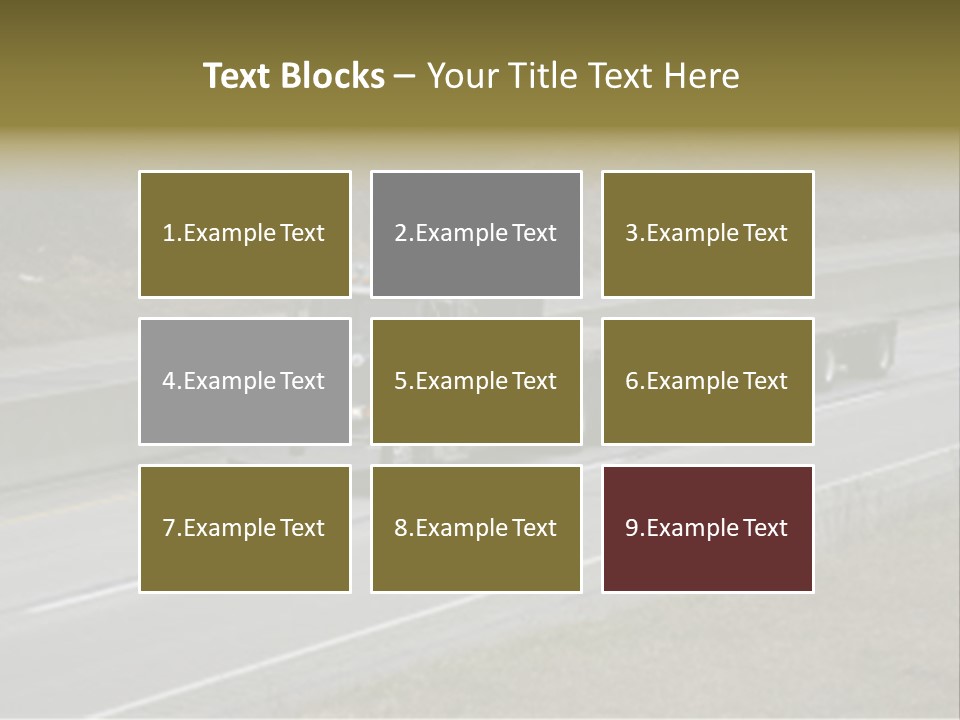 Text Blocks – Your Title Text Here

1.Example Text

2.Example Text

3.Example Text

4.Example Text

5.Example Text

6.Example Text

7.Example Text

8.Example Text

9.Example Text